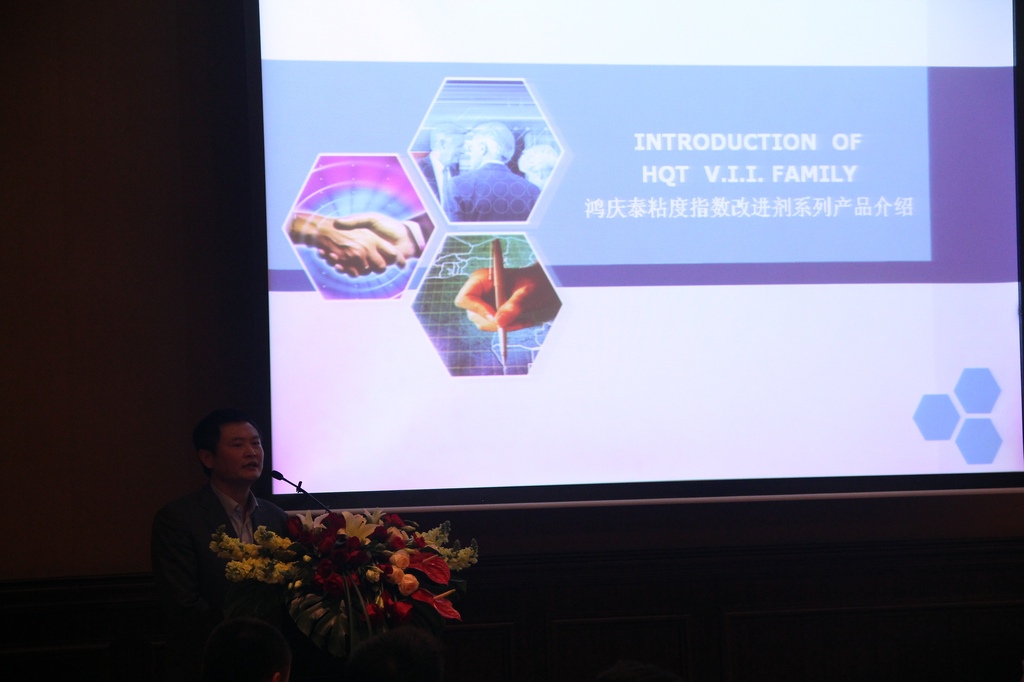 INTRODUCTION OF
HQT V.I.I. FAMILY
鸿庆泰粘度指数改进剂系列产品介绍